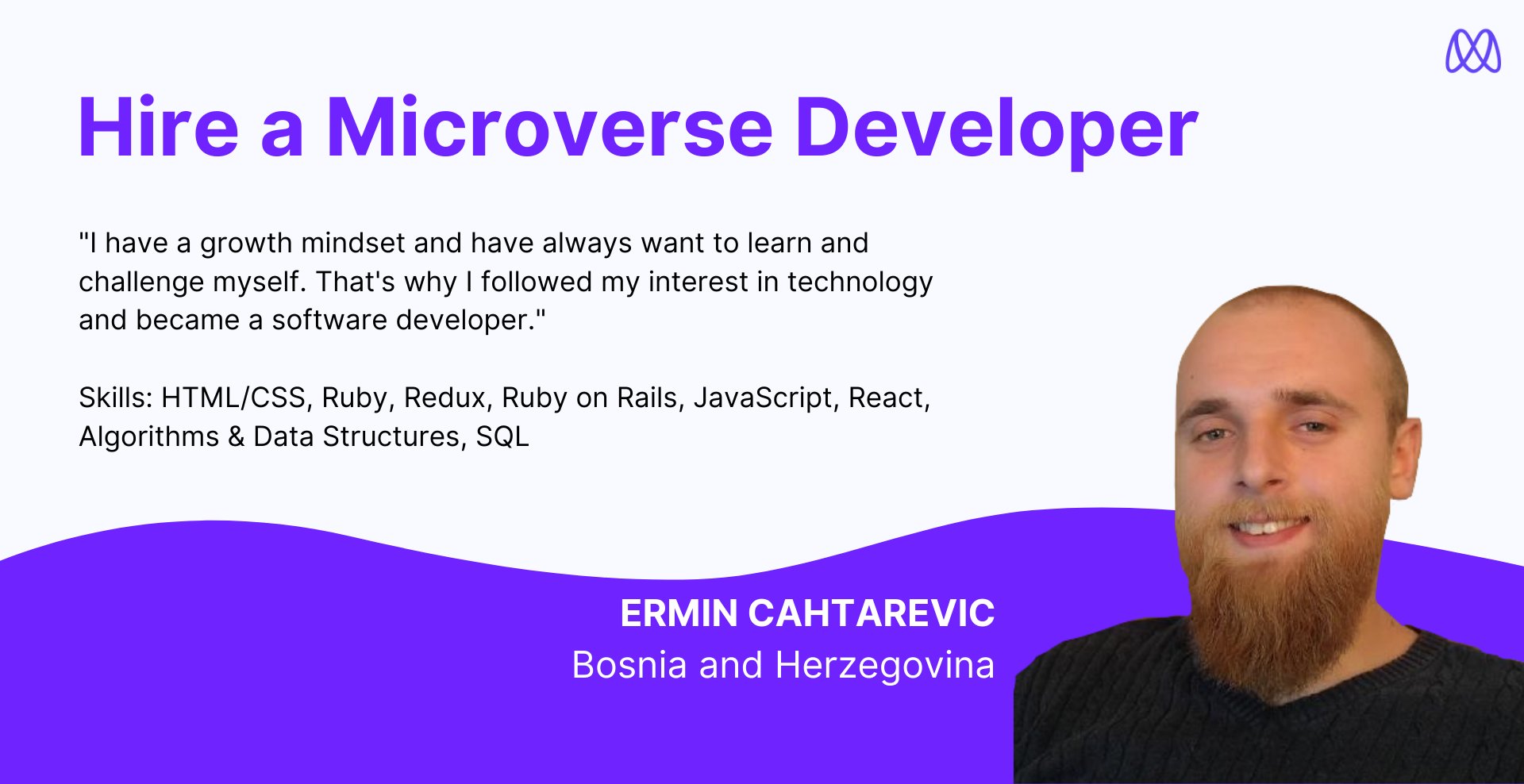 Hire a Microverse Developer

"I have a growth mindset and have always want to learn and challenge myself. That's why I followed my interest in technology and became a software developer."

Skills: HTML/CSS, Ruby, Redux, Ruby on Rails, JavaScript, React, Algorithms & Data Structures, SQL

ERMIN CAHTAREVIC
Bosnia and Herzegovina